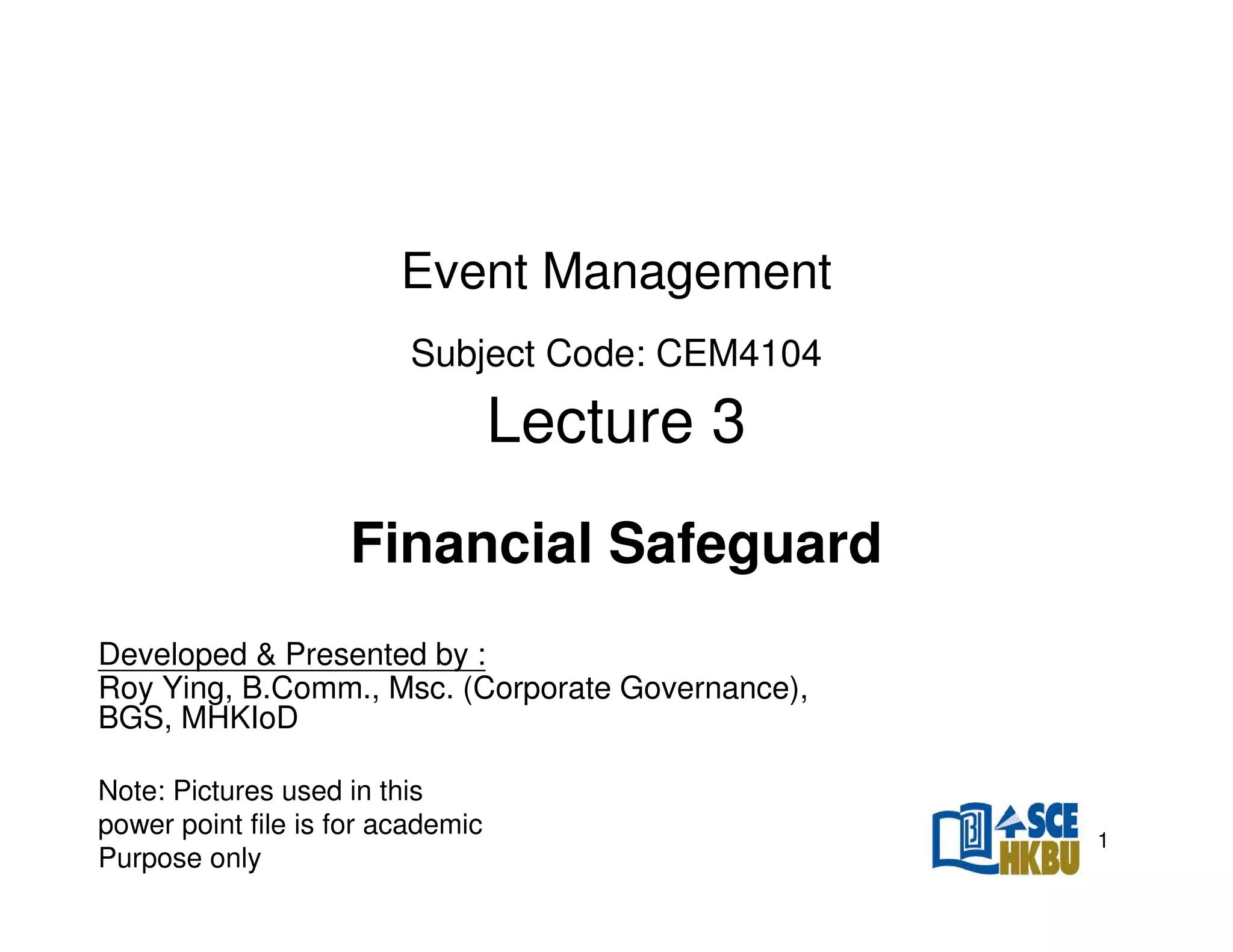 Event Management

Subject Code: CEM4104

Lecture 3

Financial Safeguard

Developed & Presented by :
Roy Ying, B.Comm., Msc. (Corporate Governance), BGS, MHKIoD

Note: Pictures used in this power point file is for academic Purpose only

SCE
HKBU

1